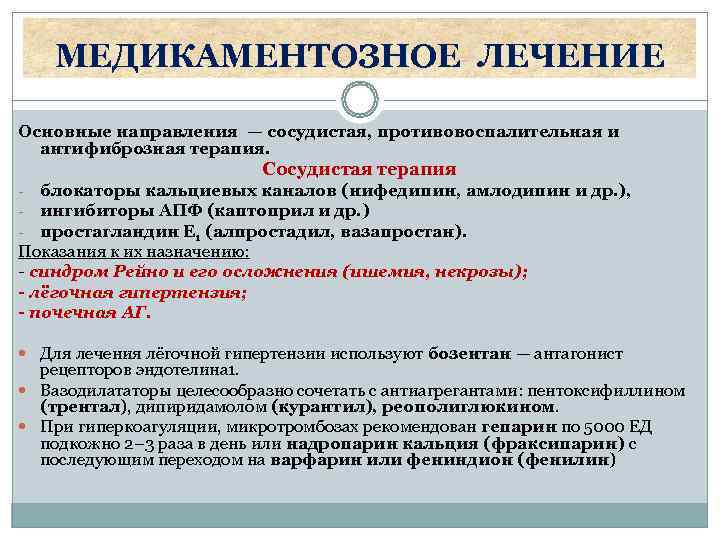 МЕДИКАМЕНТОЗНОЕ ЛЕЧЕНИЕ

Основные направления — сосудистая, противовоспалительная и антифиброзная терапия.

Сосудистая терапия

- блокаторы кальциевых каналов (нифедипин, амлодипин и др.),
- ингибиторы АПФ (каптоприл и др.)
- простагландин $E_1$ (алпростадил, вазапростан).

Показания к их назначению:
- синдром Рейно и его осложнения (ишемия, некрозы);
- лёгочная гипертензия;
- почечная АГ.

Для лечения лёгочной гипертензии используют бозентан — антагонист рецепторов эндотелина1.

Вазодилататоры целесообразно сочетать с антиагрегантами: пентоксифиллином (трентал), дипиридамолом (курантил), реополиглюкином.

При гиперкоагуляции, микротромбозах рекомендован гепарин по 5000 ЕД подкожно 2–3 раза в день или надропарин кальция (фраксипарин) с последующим переходом на варфарин или фениндион (фенилин)